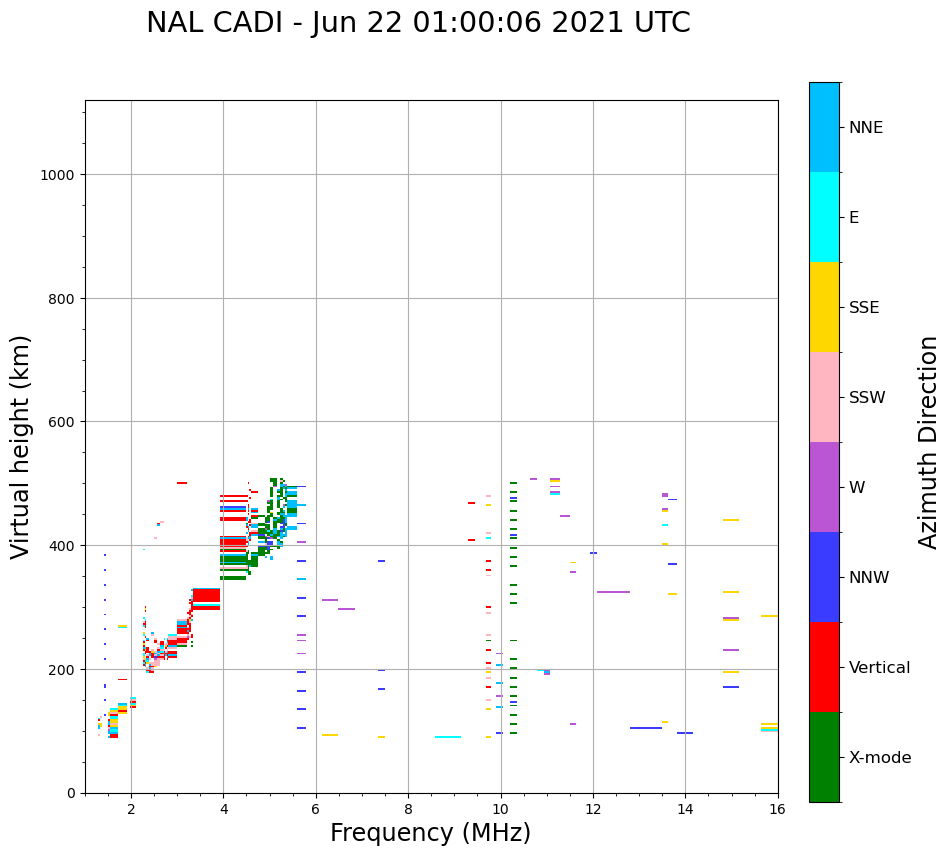 NAL CADI - Jun 22 01:00:06 2021 UTC

Virtual height (km)

1000
800
600
400
200
0

2
4
6
8
10
12
14
16

Frequency (MHz)

NNE
E
SSE
SSW
W
NNW
Vertical
X-mode

Azimuth Direction